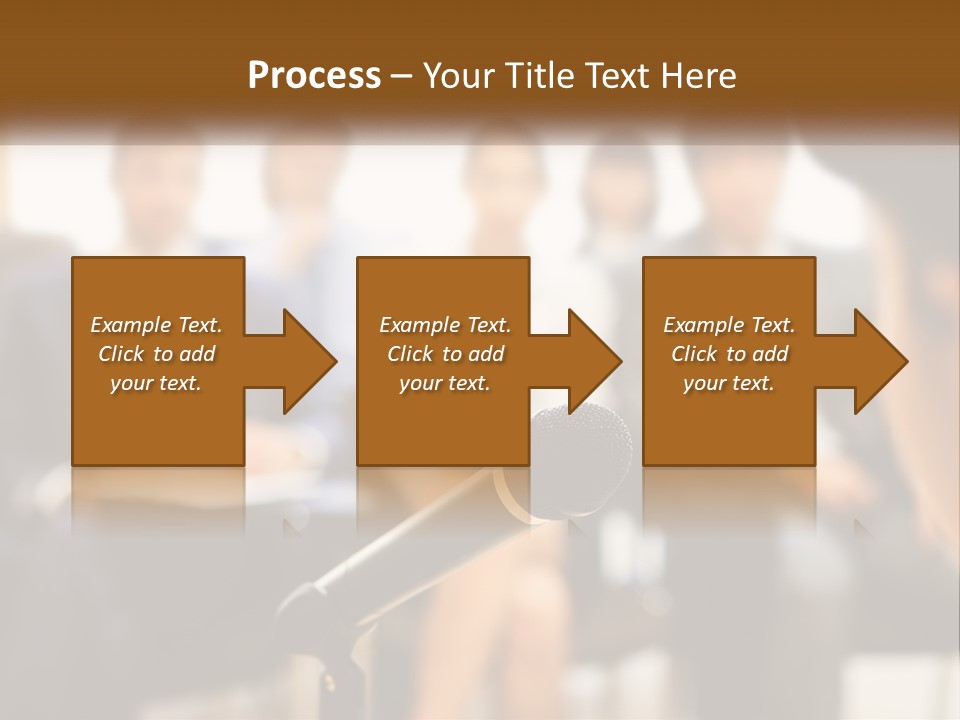 Process – Your Title Text Here

Example Text. Click to add your text.

Example Text. Click to add your text.

Example Text. Click to add your text.